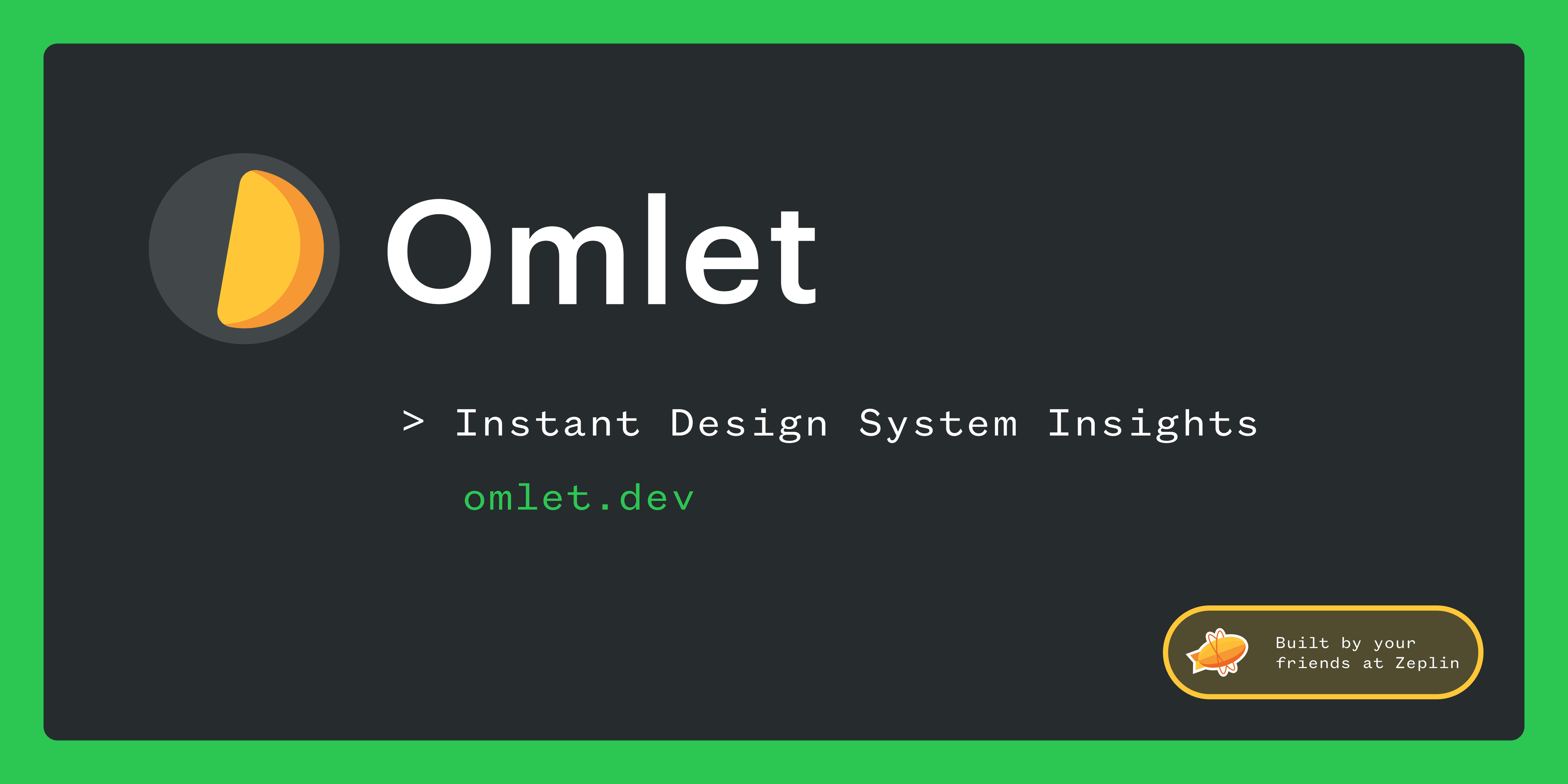 Omlet

> Instant Design System Insights

omlet.dev

Built by your friends at Zeplin